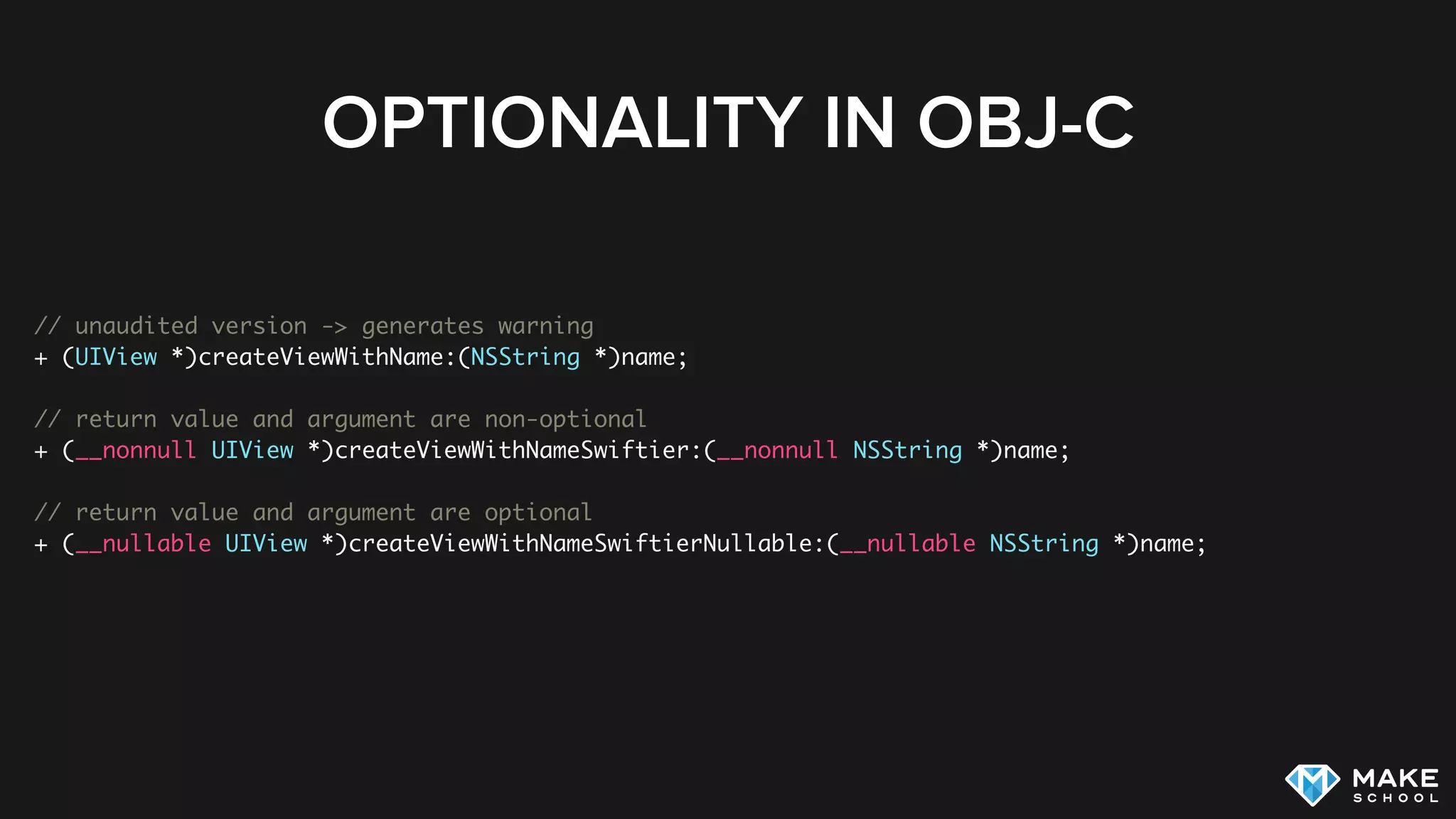 OPTIONALITY IN OBJ-C

// unaudited version -> generates warning
+ (UIView *)createViewWithName:(NSString *)name;

// return value and argument are non-optional
+ (__nonnull UIView *)createViewWithNameSwiftier:(__nonnull NSString *)name;

// return value and argument are optional
+ (__nullable UIView *)createViewWithNameSwiftierNullable:(__nullable NSString *)name;

MAKE
SCHOOL